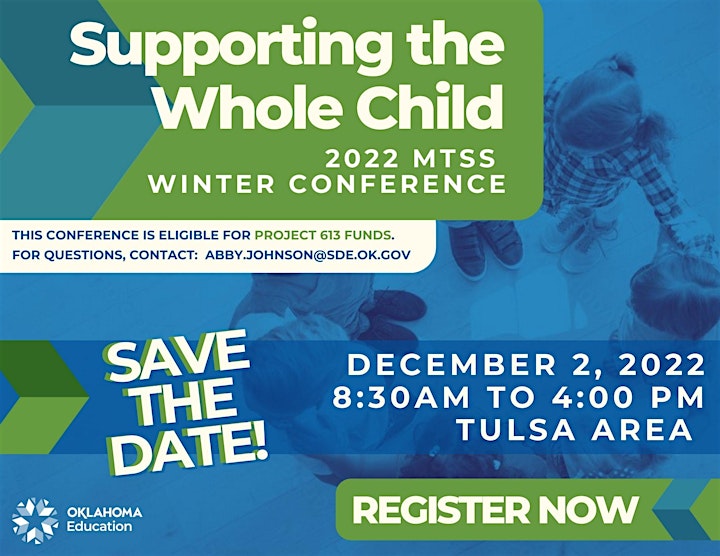 Supporting the Whole Child

2022 MTSS WINTER CONFERENCE

THIS CONFERENCE IS ELIGIBLE FOR PROJECT 613 FUNDS.
FOR QUESTIONS, CONTACT: ABBY.JOHNSON@SDE.OK.GOV

SAVE THE DATE!

DECEMBER 2, 2022
8:30AM TO 4:00 PM
TULSA AREA

OKLAHOMA Education

REGISTER NOW